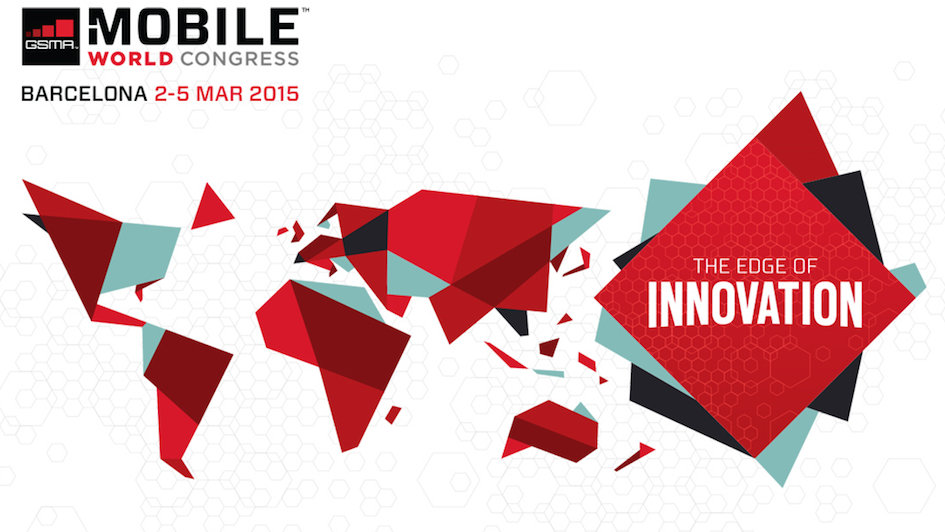 GSMA MOBILE™
WORLD CONGRESS
BARCELONA 2-5 MAR 2015

THE EDGE OF
INNOVATION